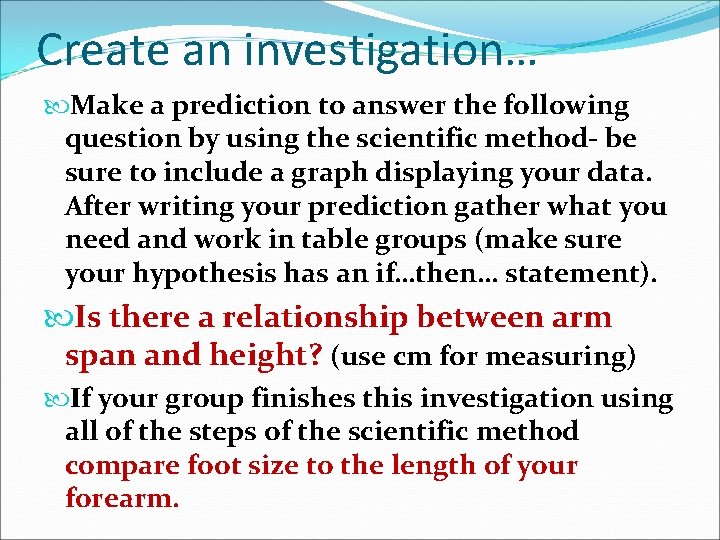 Create an investigation…

Make a prediction to answer the following question by using the scientific method- be sure to include a graph displaying your data. After writing your prediction gather what you need and work in table groups (make sure your hypothesis has an if…then… statement).

Is there a relationship between arm span and height? (use cm for measuring)

If your group finishes this investigation using all of the steps of the scientific method compare foot size to the length of your forearm.